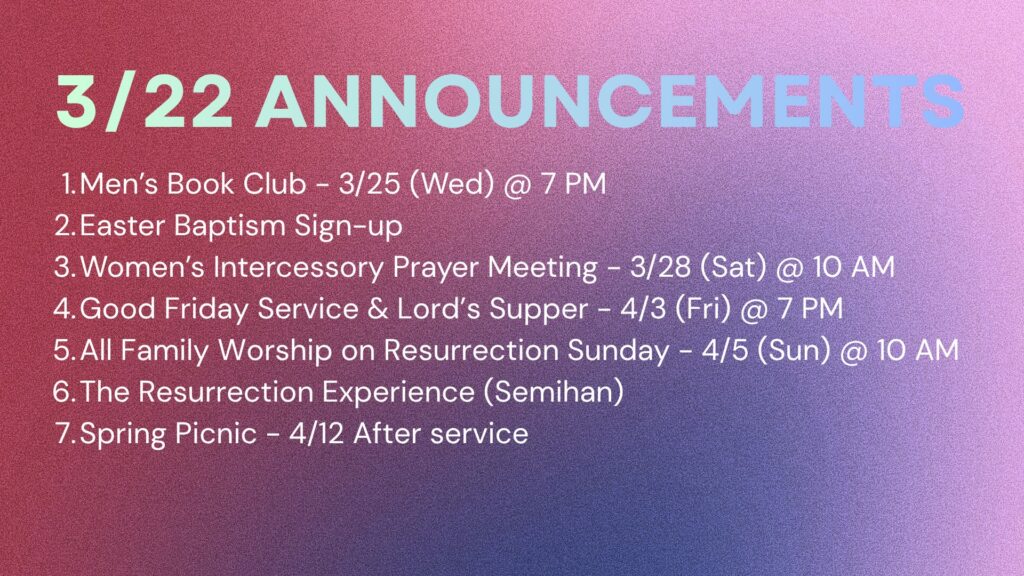 3/22 ANNOUNCEMENTS

1. Men's Book Club - 3/25 (Wed) @ 7 PM
2. Easter Baptism Sign-up
3. Women's Intercessory Prayer Meeting - 3/28 (Sat) @ 10 AM
4. Good Friday Service & Lord's Supper - 4/3 (Fri) @ 7 PM
5. All Family Worship on Resurrection Sunday - 4/5 (Sun) @ 10 AM
6. The Resurrection Experience (Semihan)
7. Spring Picnic - 4/12 After service